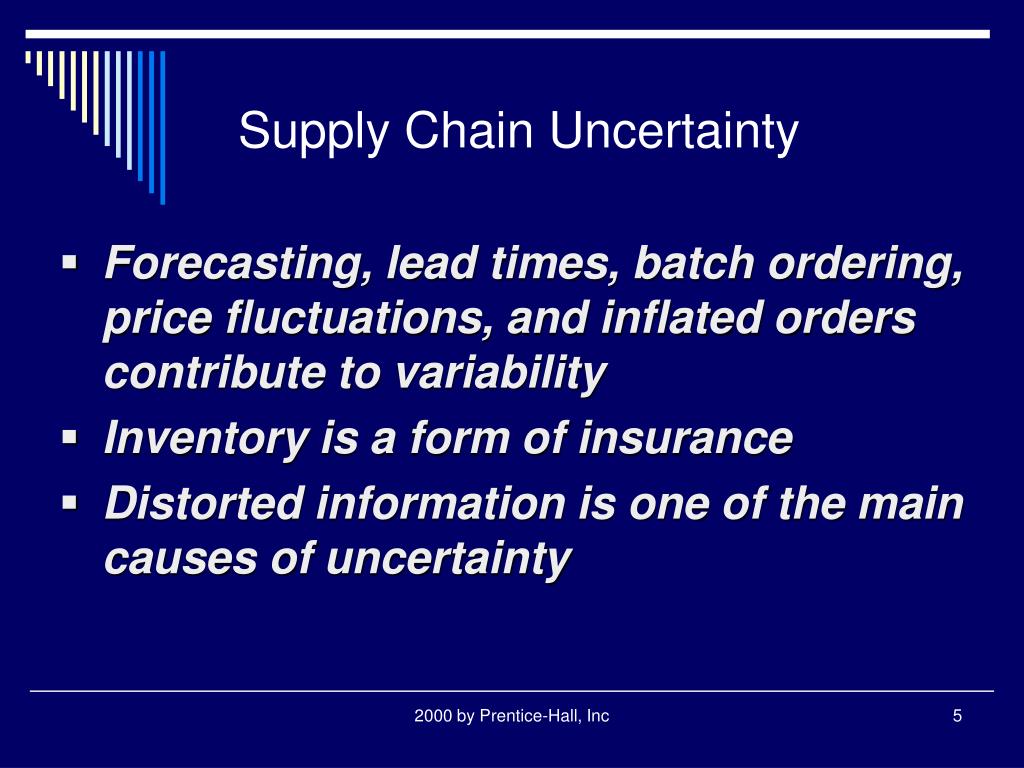 Supply Chain Uncertainty

▪ Forecasting, lead times, batch ordering, price fluctuations, and inflated orders contribute to variability

▪ Inventory is a form of insurance

▪ Distorted information is one of the main causes of uncertainty

2000 by Prentice-Hall, Inc

5